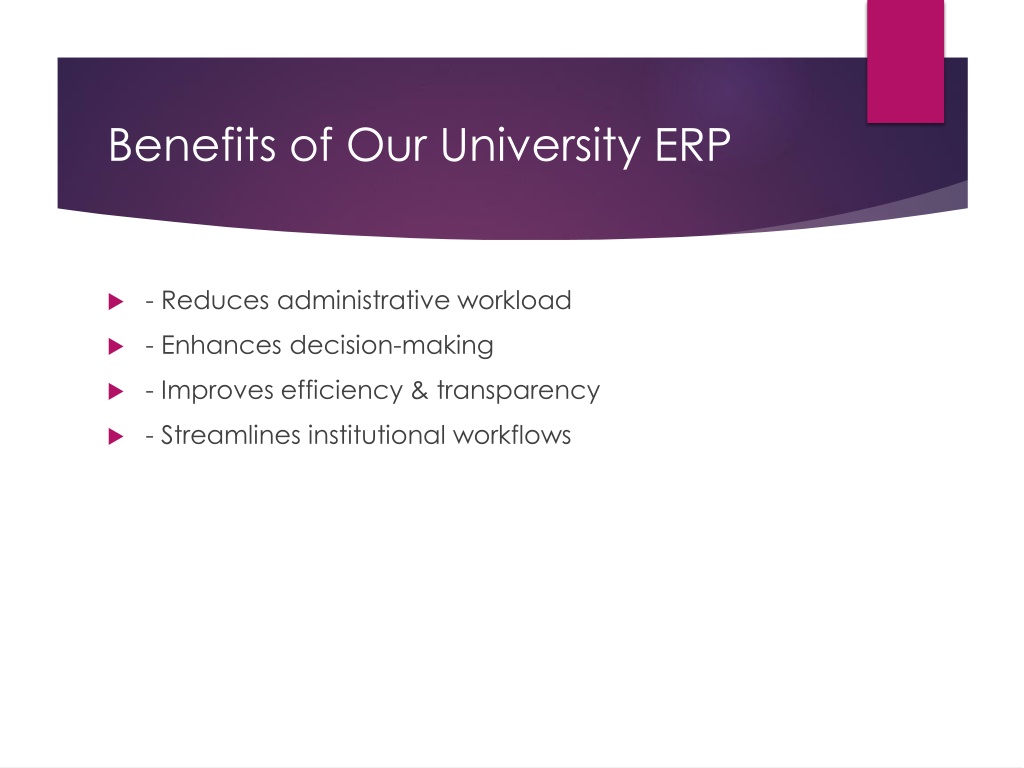 Benefits of Our University ERP

- Reduces administrative workload
- Enhances decision-making
- Improves efficiency & transparency
- Streamlines institutional workflows